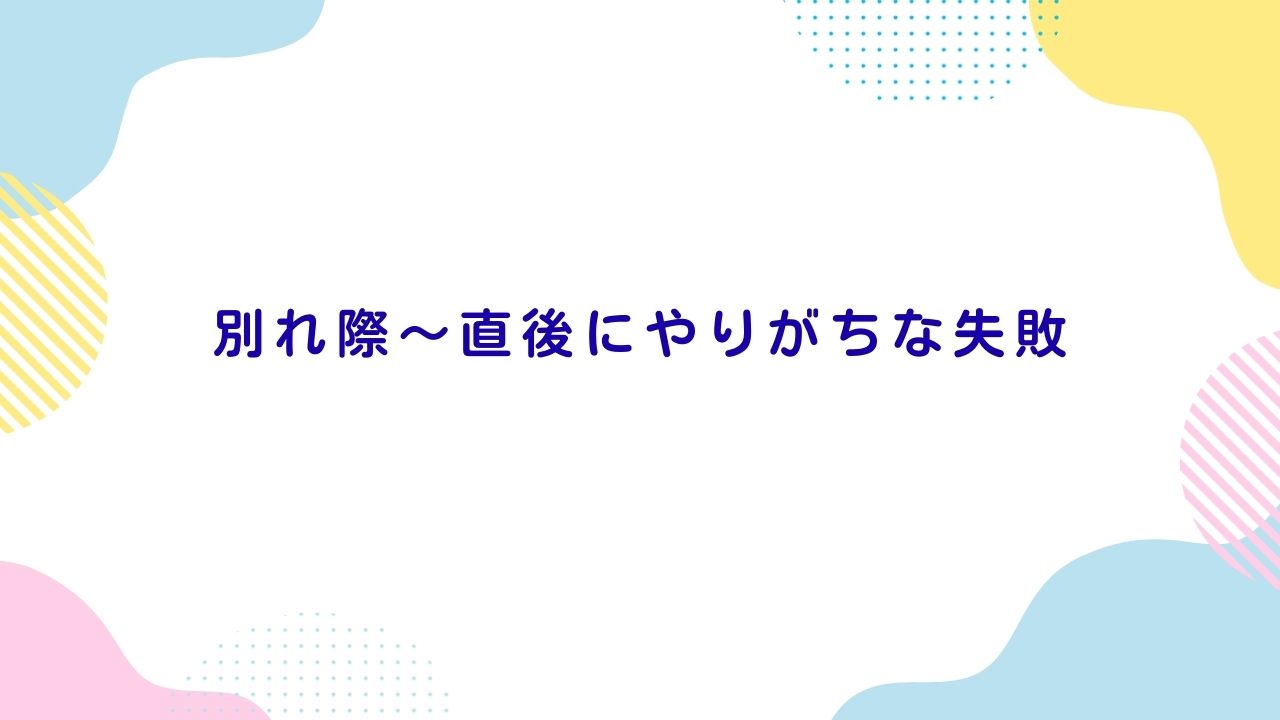 別れ際～直後にやりがちな失敗